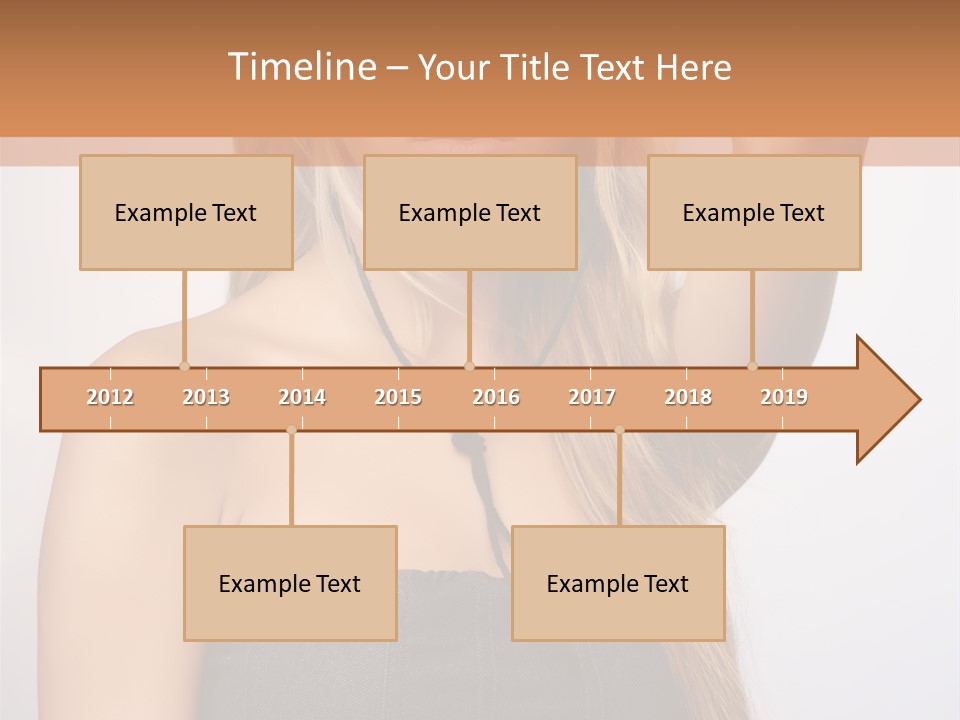 Timeline – Your Title Text Here

Example Text

Example Text

Example Text

2012 2013 2014 2015 2016 2017 2018 2019

Example Text

Example Text